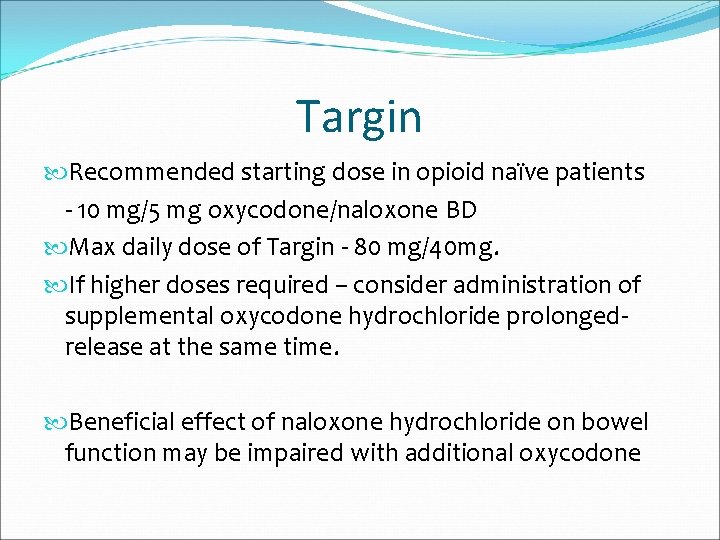 Targin

Recommended starting dose in opioid naïve patients - 10 mg/5 mg oxycodone/naloxone BD

Max daily dose of Targin - 80 mg/40mg.

If higher doses required – consider administration of supplemental oxycodone hydrochloride prolonged-release at the same time.

Beneficial effect of naloxone hydrochloride on bowel function may be impaired with additional oxycodone